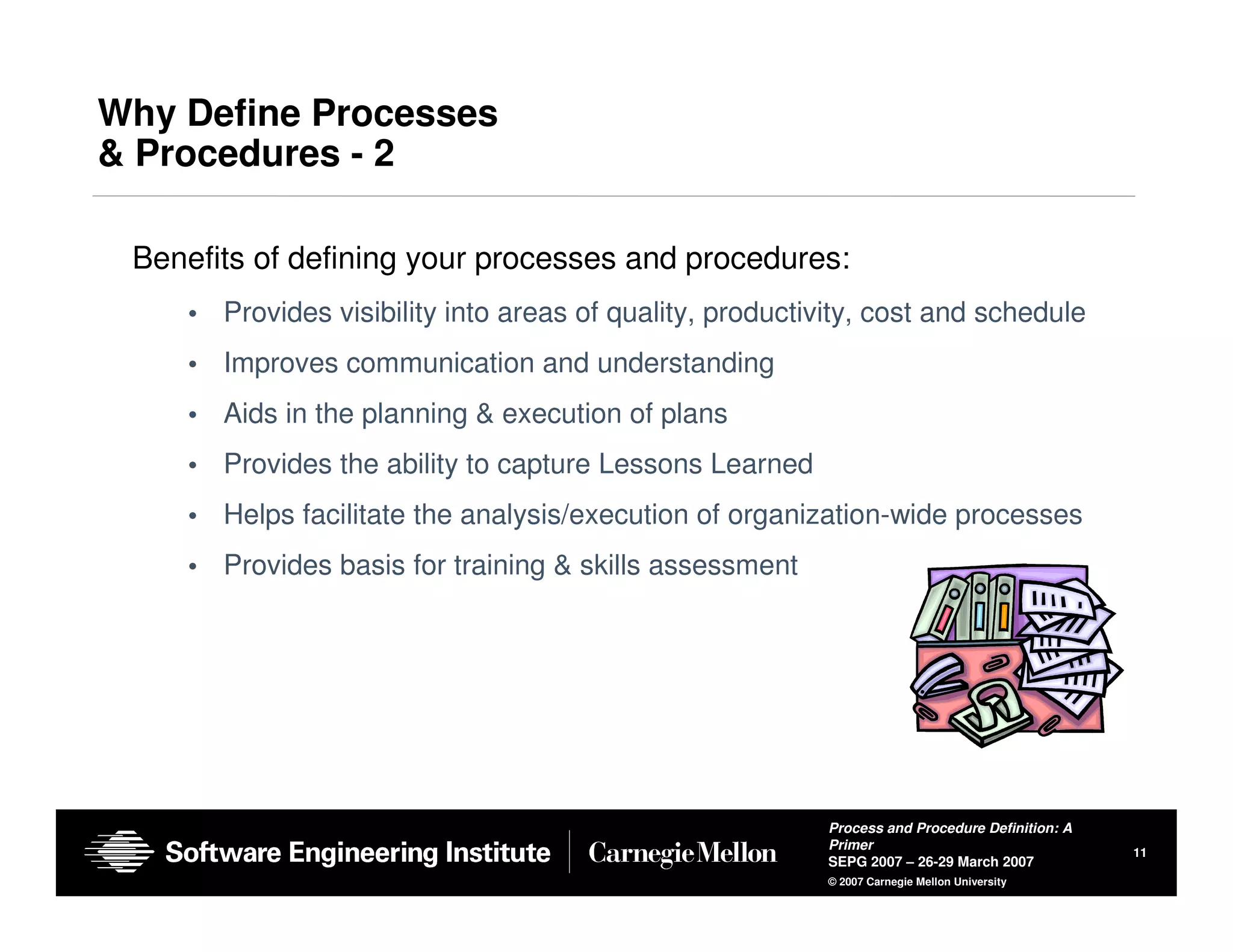 Why Define Processes & Procedures - 2

Benefits of defining your processes and procedures:

• Provides visibility into areas of quality, productivity, cost and schedule
• Improves communication and understanding
• Aids in the planning & execution of plans
• Provides the ability to capture Lessons Learned
• Helps facilitate the analysis/execution of organization-wide processes
• Provides basis for training & skills assessment

Software Engineering Institute | Carnegie Mellon

Process and Procedure Definition: A Primer
SEPG 2007 – 26-29 March 2007
© 2007 Carnegie Mellon University

11